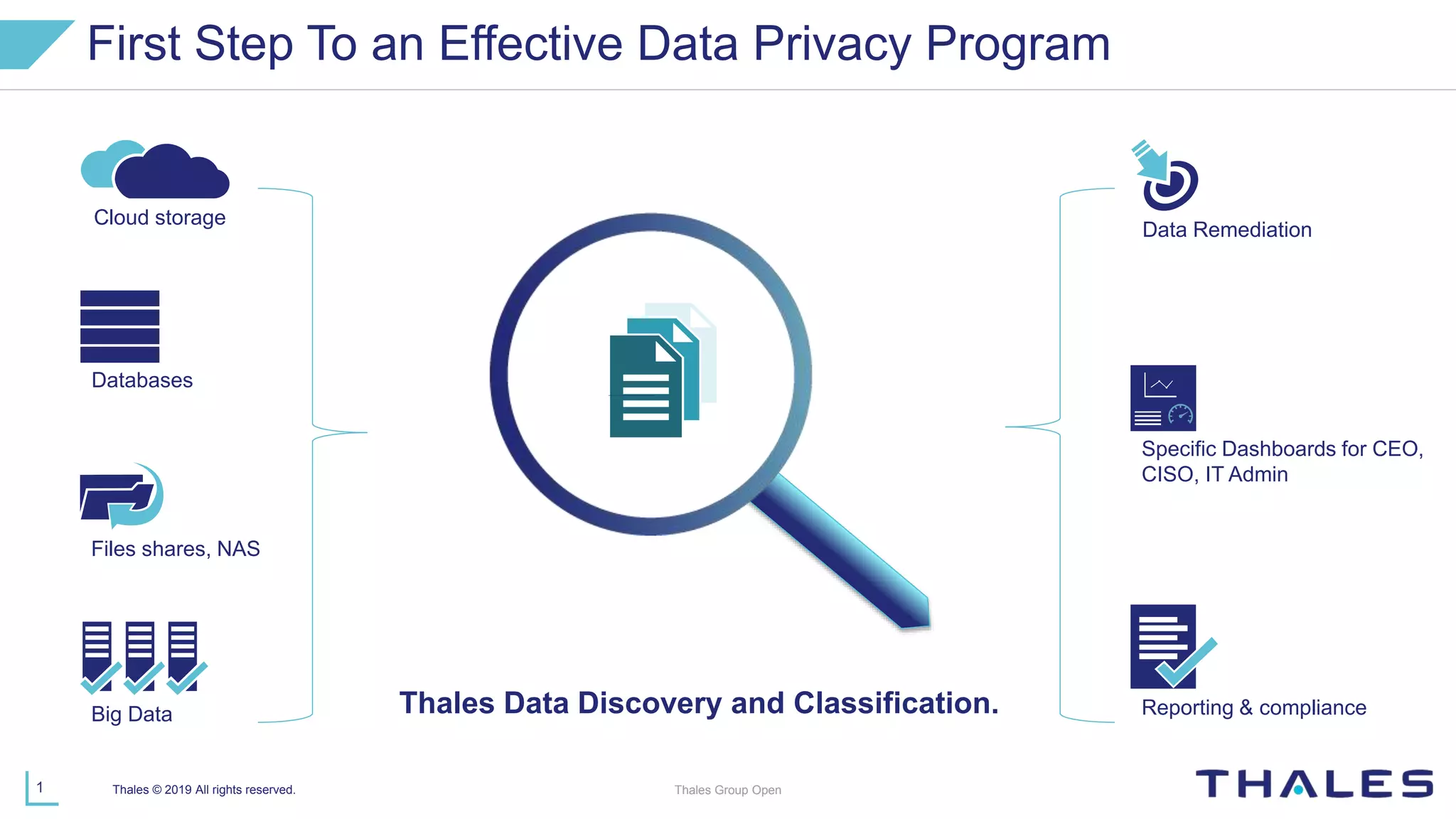 First Step To an Effective Data Privacy Program

Cloud storage

Databases

Files shares, NAS

Big Data

Thales Data Discovery and Classification.

Data Remediation

Specific Dashboards for CEO, CISO, IT Admin

Reporting & compliance

1

Thales © 2019 All rights reserved.

Thales Group Open

THALES